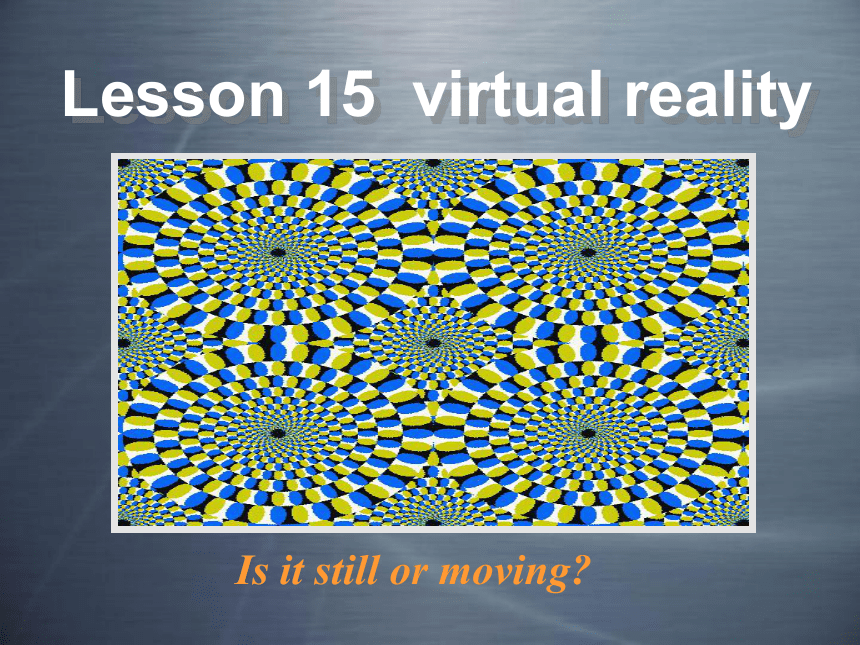 Lesson 15 virtual reality

Is it still or moving?